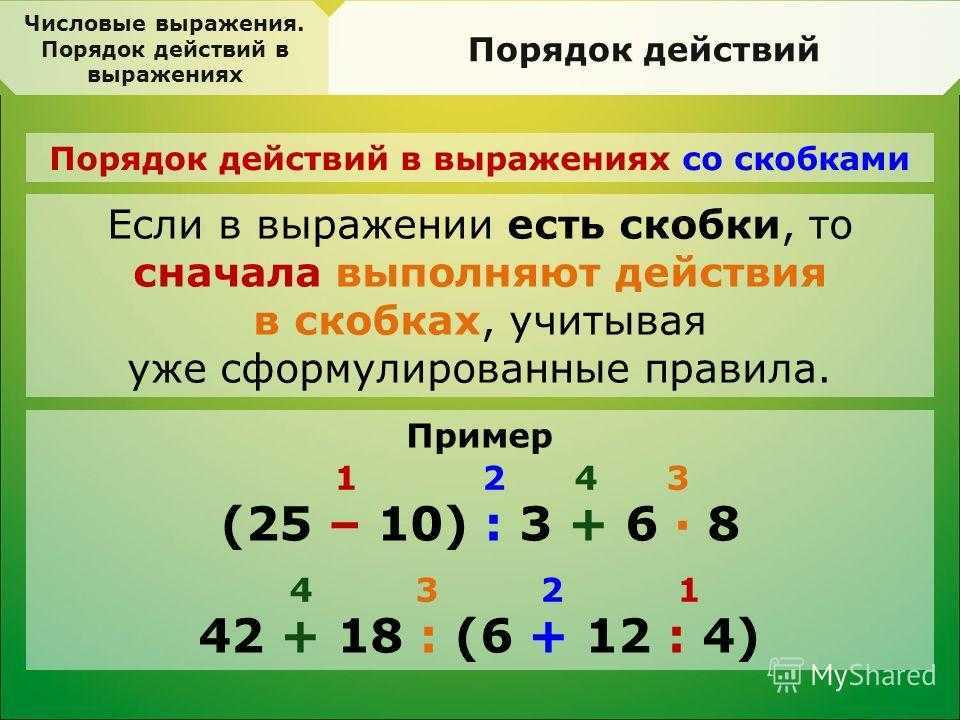 Числовые выражения. Порядок действий в выражениях

Порядок действий

Порядок действий в выражениях со скобками

Если в выражении есть скобки, то сначала выполняют действия в скобках, учитывая уже сформулированные правила.

Пример

1 2 4 3
$(25 - 10) : 3 + 6 \cdot 8$

4 3 2 1
$42 + 18 : (6 + 12 : 4)$

MyShared